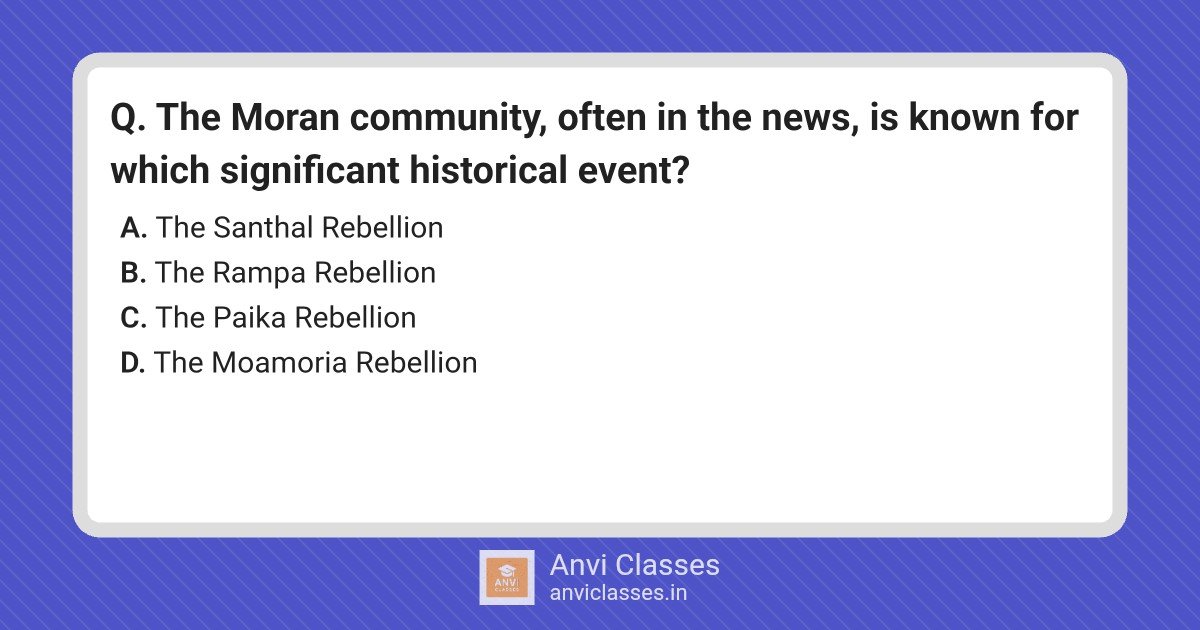 Q. The Moran community, often in the news, is known for which significant historical event?

A. The Santhal Rebellion
B. The Rampa Rebellion
C. The Paika Rebellion
D. The Moamoria Rebellion

ANVI CLASSES
Anvi Classes
anviclasses.in